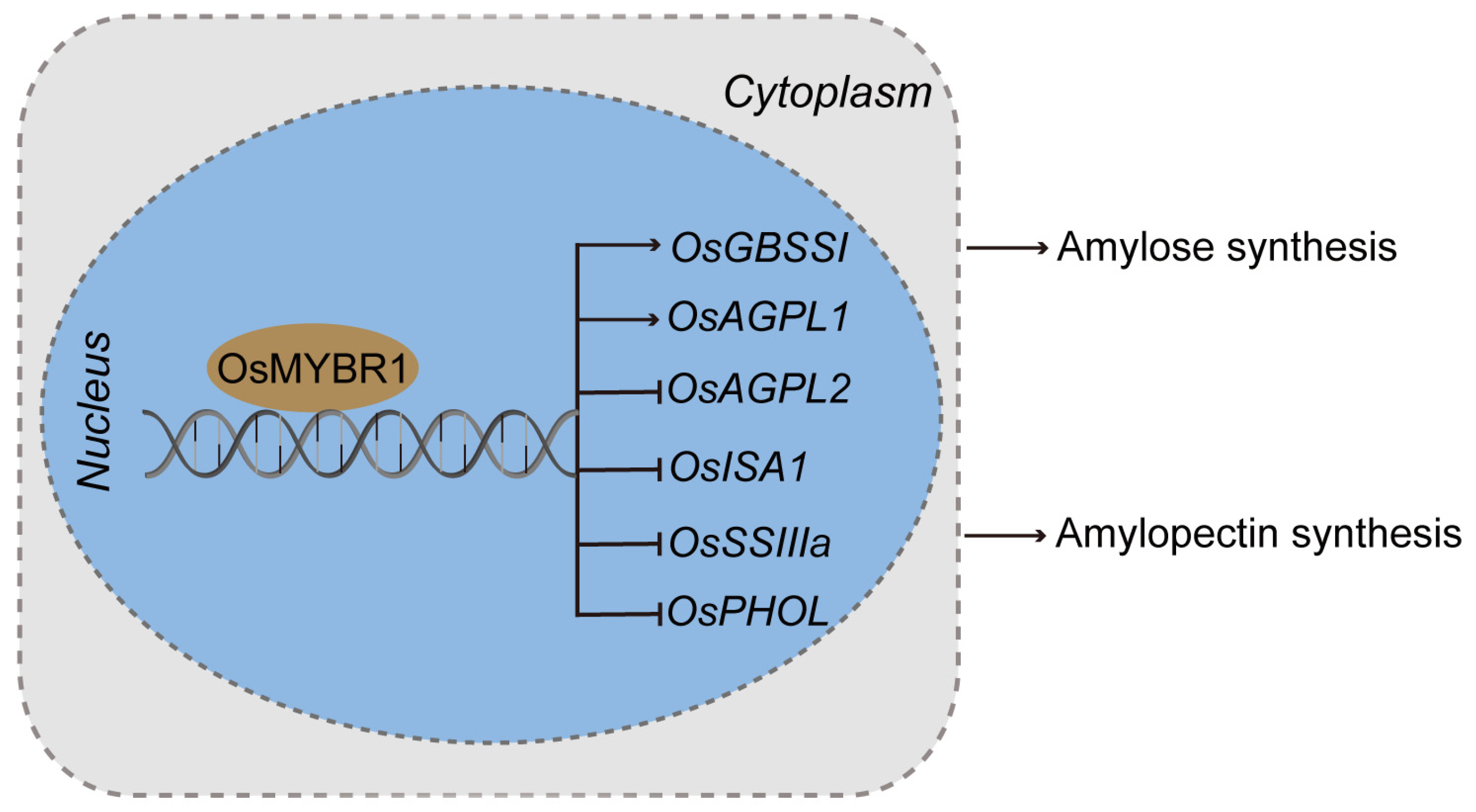 Cytoplasm

Nucleus

OsMYBR1

OsGBSSI

OsAGPL1

OsAGPL2

OsISA1

OsSSIIIa

OsPHOL

Amylose synthesis

Amylopectin synthesis